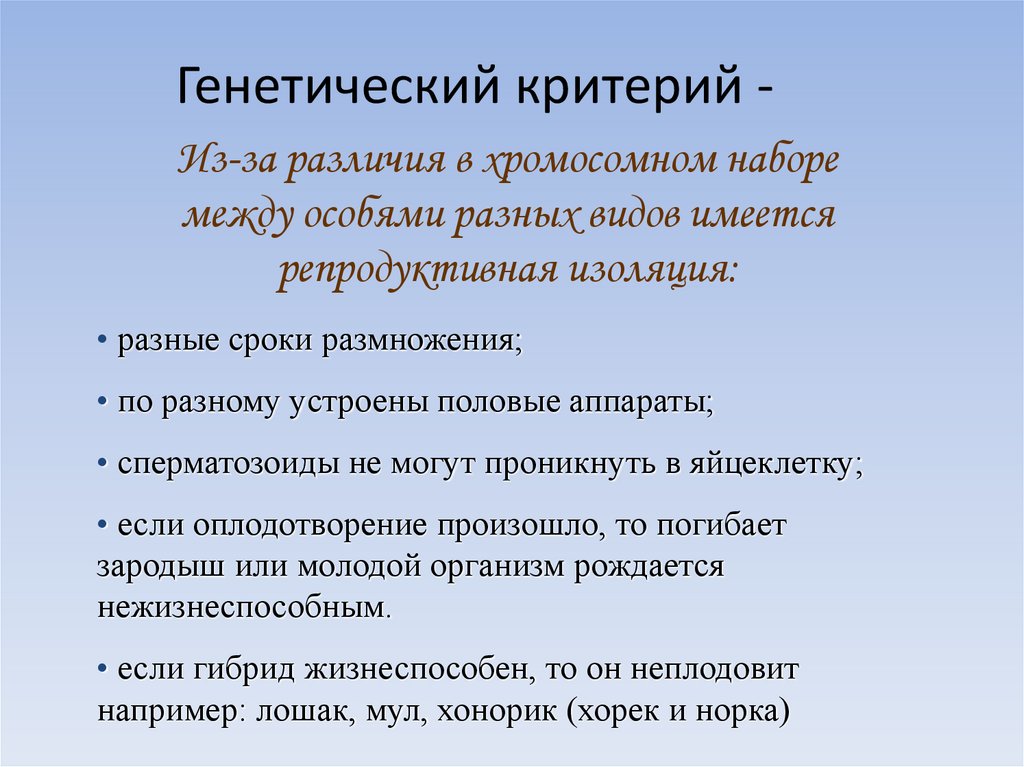 Генетический критерий -

Из-за различия в хромосомном наборе между особями разных видов имеется репродуктивная изоляция:

• разные сроки размножения;

• по разному устроены половые аппараты;

• сперматозоиды не могут проникнуть в яйцеклетку;

• если оплодотворение произошло, то погибает зародыш или молодой организм рождается нежизнеспособным.

• если гибрид жизнеспособен, то он неплодовит например: лошак, мул, хонорик (хорек и норка)